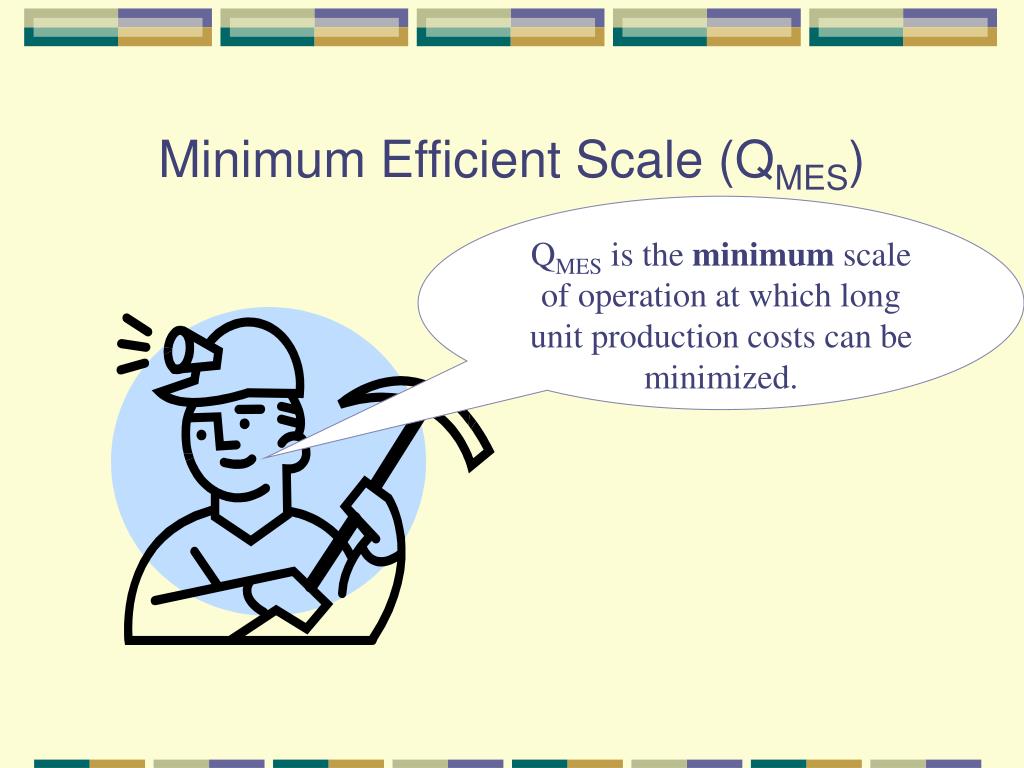 Minimum Efficient Scale ($Q_{MES}$)

$Q_{MES}$ is the **minimum** scale of operation at which long unit production costs can be minimized.